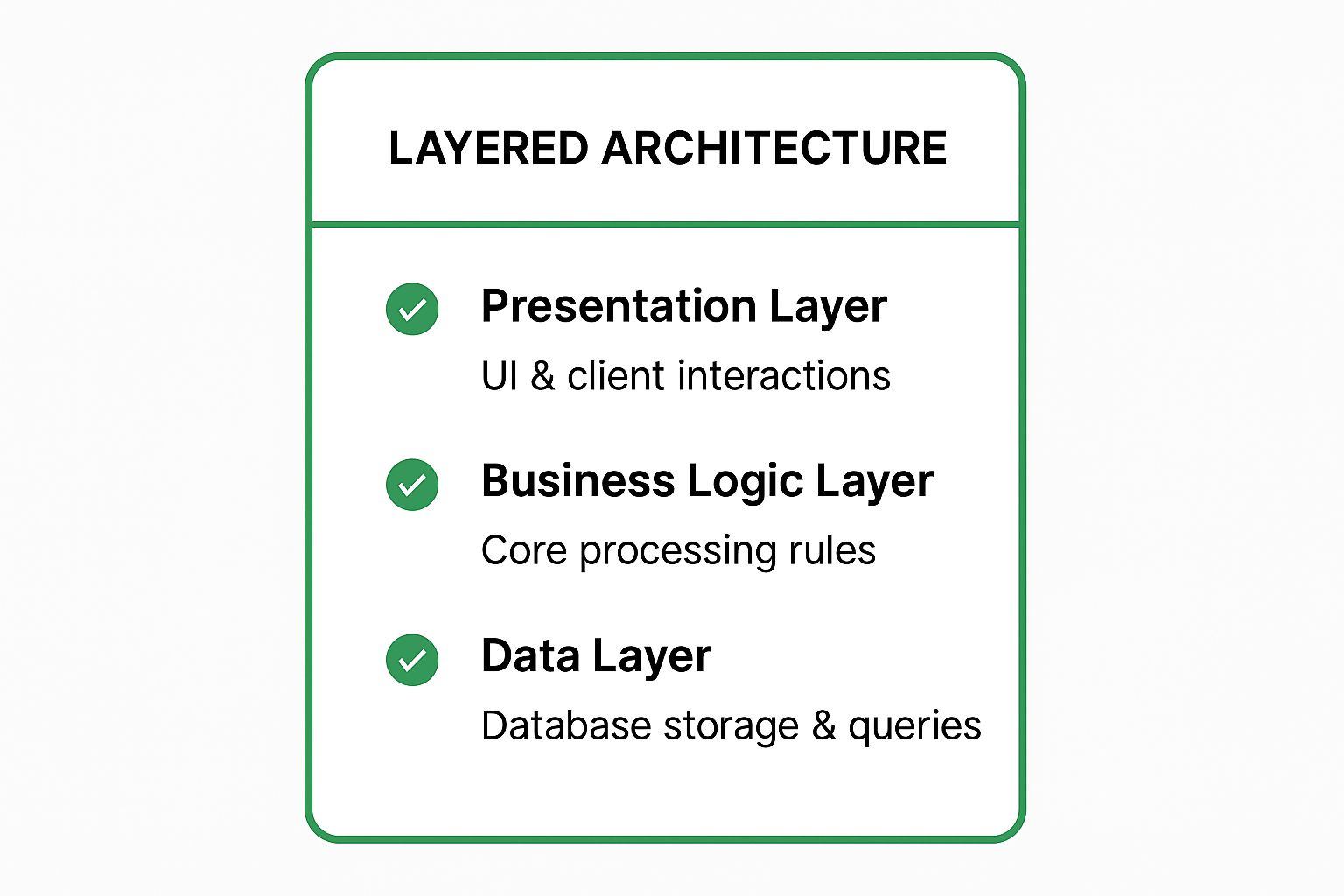 LAYERED ARCHITECTURE

Presentation Layer
UI & client interactions

Business Logic Layer
Core processing rules

Data Layer
Database storage & queries